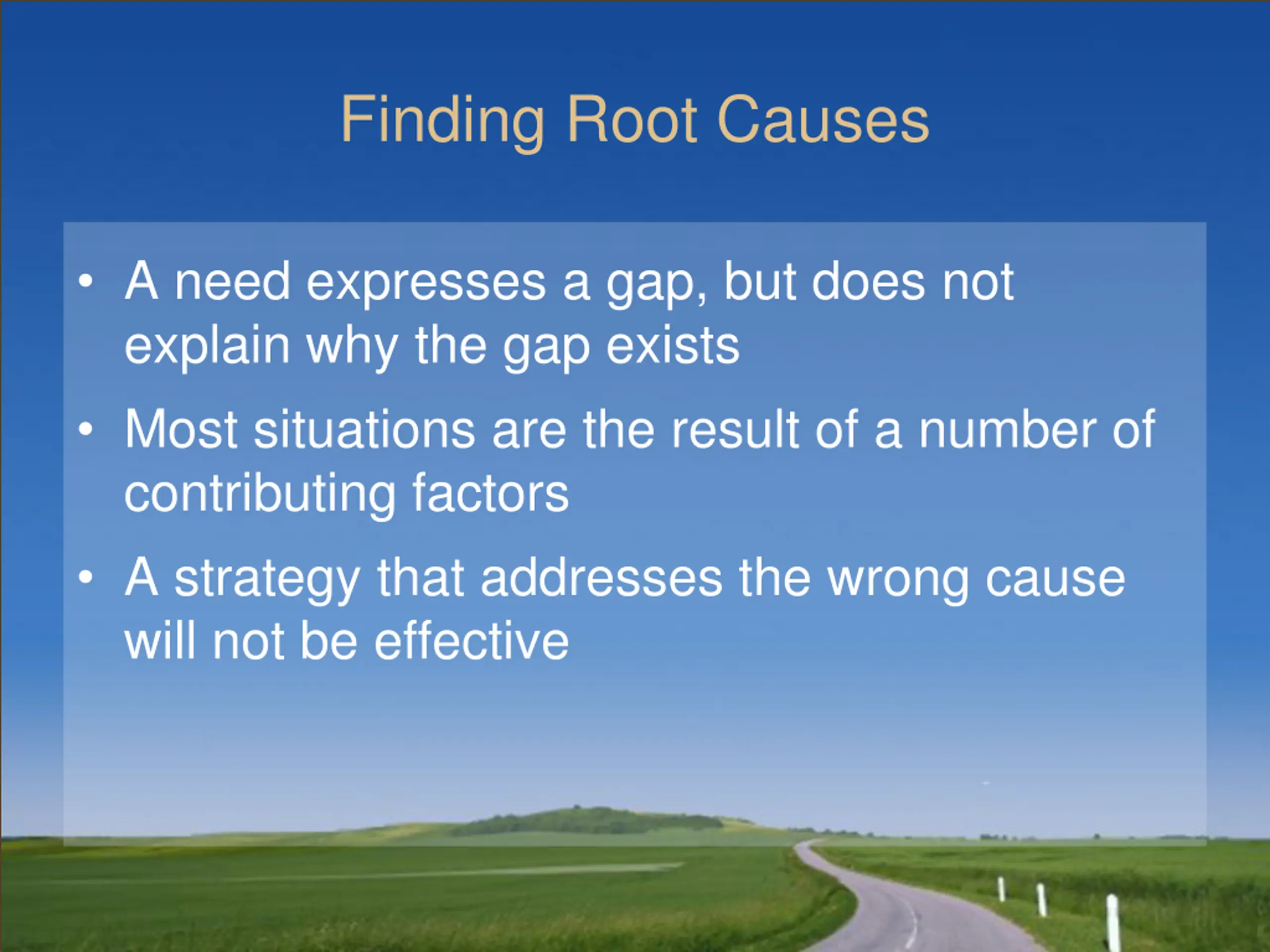 Finding Root Causes

• A need expresses a gap, but does not explain why the gap exists
• Most situations are the result of a number of contributing factors
• A strategy that addresses the wrong cause will not be effective